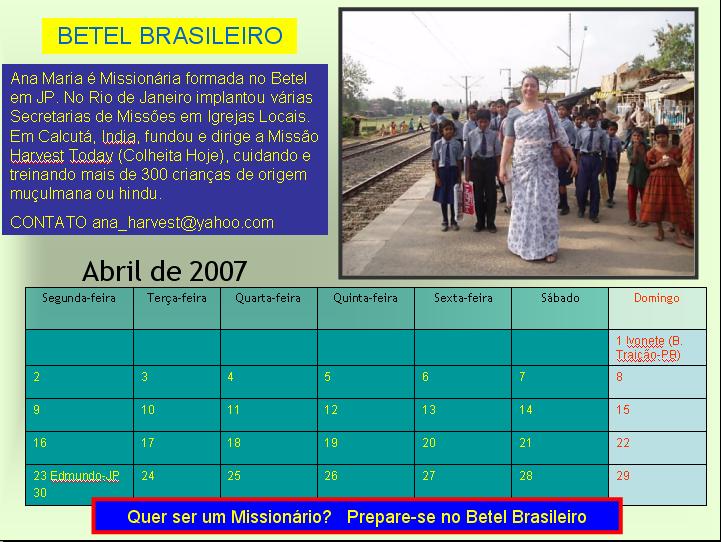 BETEL BRASILEIRO

Ana Maria é Missionária formada no Betel em JP. No Rio de Janeiro implantou várias Secretarias de Missões em Igrejas Locais. Em Calcutá, India, fundou e dirige a Missão Harvest Today (Colheita Hoje), cuidando e treinando mais de 300 crianças de origem muçulmana ou hindu.

CONTATO ana_harvest@yahoo.com

Abril de 2007

| Segunda-feira | Terça-feira | Quarta-feira | Quinta-feira | Sexta-feira | Sábado | Domingo |
|---|---|---|---|---|---|---|
| | | | | | | 1 Ivonete (B. Traição-PB) |
| 2 | 3 | 4 | 5 | 6 | 7 | 8 |
| 9 | 10 | 11 | 12 | 13 | 14 | 15 |
| 16 | 17 | 18 | 19 | 20 | 21 | 22 |
| 23 Edmundo-JP 30 | 24 | 25 | 26 | 27 | 28 | 29 |

Quer ser um Missionário? Prepare-se no Betel Brasileiro